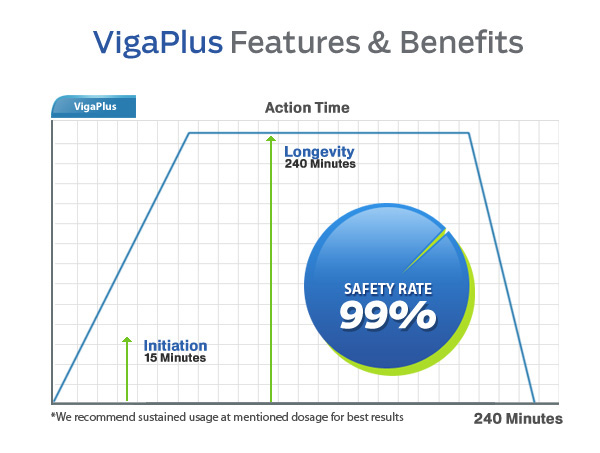 VigaPlus Features & Benefits

VigaPlus

Action Time

Longevity
240 Minutes

SAFETY RATE
99%

Initiation
15 Minutes

*We recommend sustained usage at mentioned dosage for best results

240 Minutes